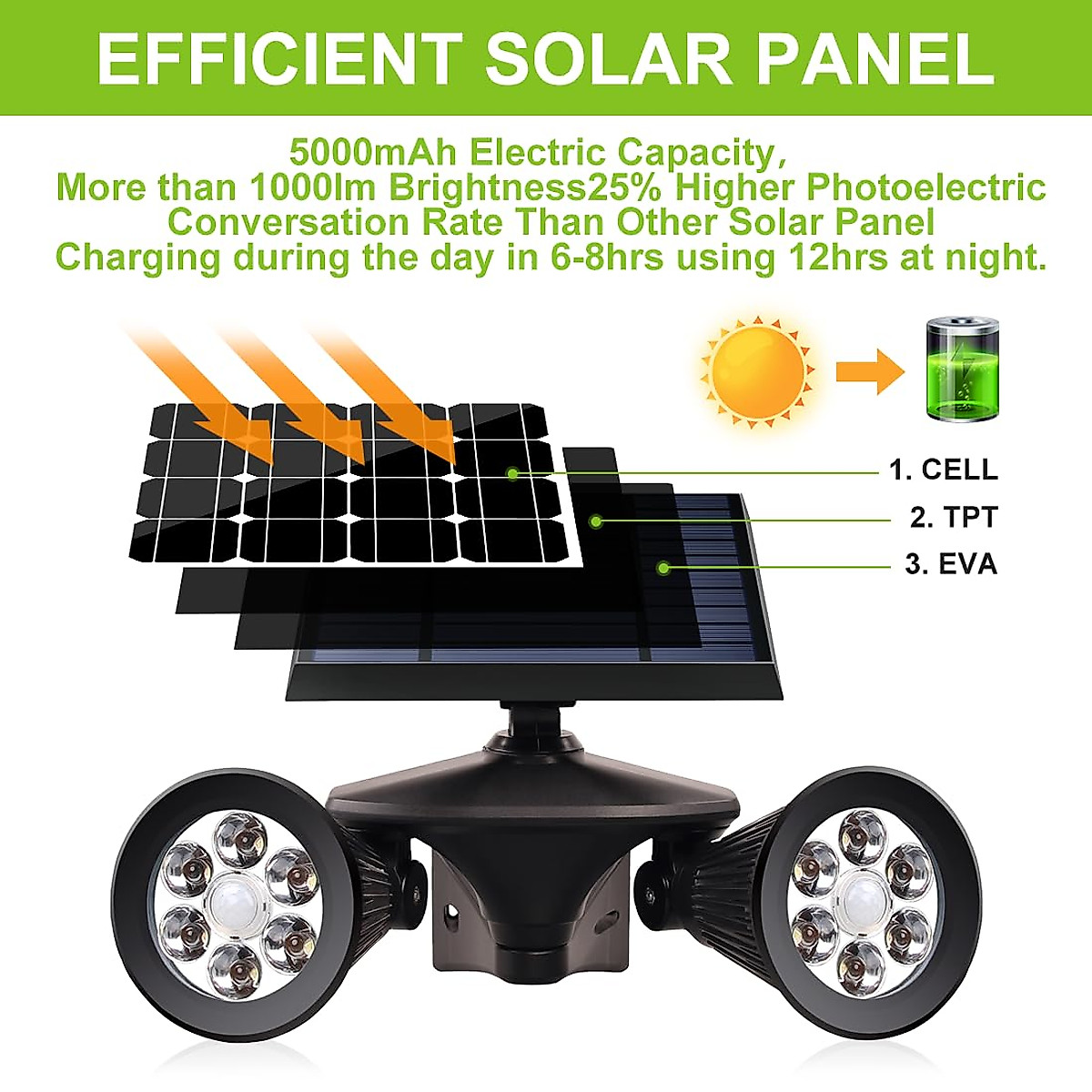 EFFICIENT SOLAR PANEL

5000mAh Electric Capacity,
More than 1000lm Brightness25% Higher Photoelectric Conversation Rate Than Other Solar Panel
Charging during the day in 6-8hrs using 12hrs at night.

1. CELL
2. TPT
3. EVA